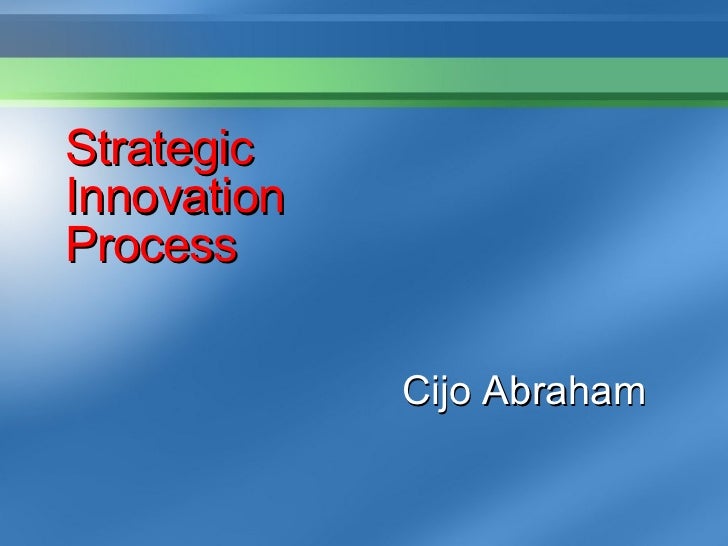 Strategic Innovation Process

Cijo Abraham